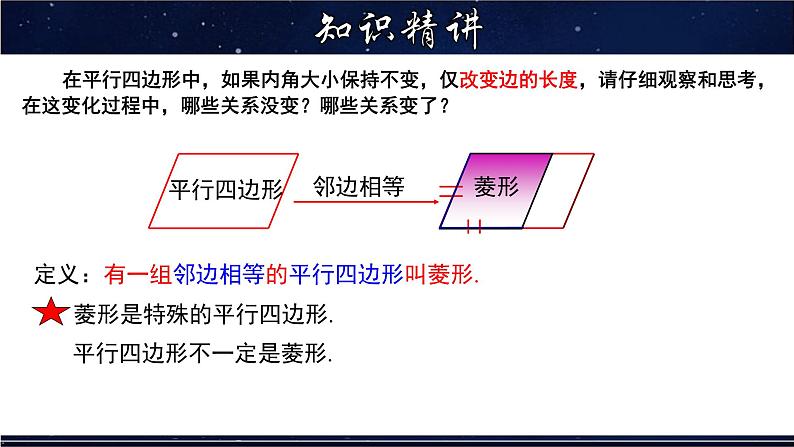 知识精讲

在平行四边形中，如果内角大小保持不变，仅改变边的长度，请仔细观察和思考，在这变化过程中，哪些关系没变？哪些关系变了？

平行四边形

邻边相等

菱形

定义：有一组邻边相等的平行四边形叫菱形.

菱形是特殊的平行四边形.

平行四边形不一定是菱形.